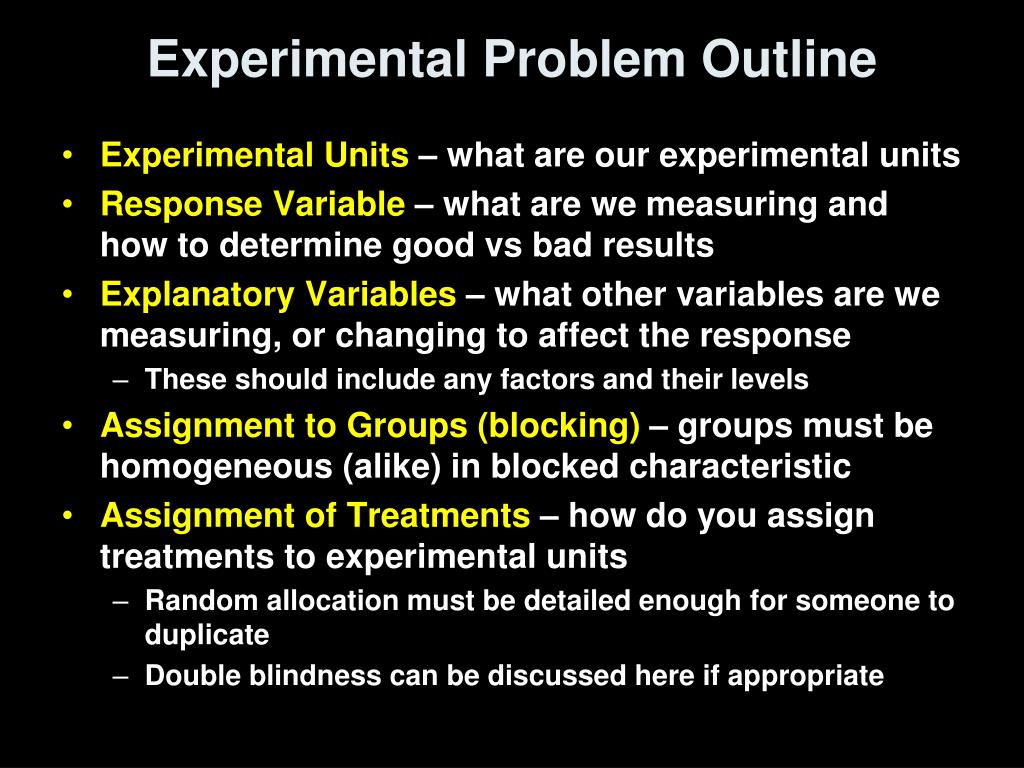 Experimental Problem Outline

• Experimental Units – what are our experimental units
• Response Variable – what are we measuring and how to determine good vs bad results
• Explanatory Variables – what other variables are we measuring, or changing to affect the response
– These should include any factors and their levels
• Assignment to Groups (blocking) – groups must be homogeneous (alike) in blocked characteristic
• Assignment of Treatments – how do you assign treatments to experimental units
– Random allocation must be detailed enough for someone to duplicate
– Double blindness can be discussed here if appropriate